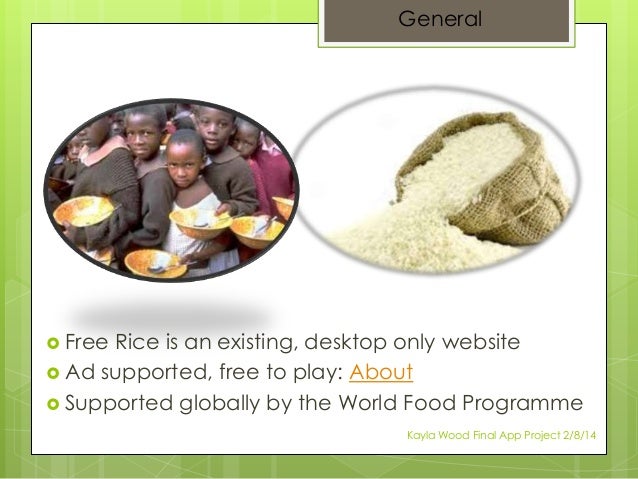 General

Free Rice is an existing, desktop only website
Ad supported, free to play: About
Supported globally by the World Food Programme

Kayla Wood Final App Project 2/8/14